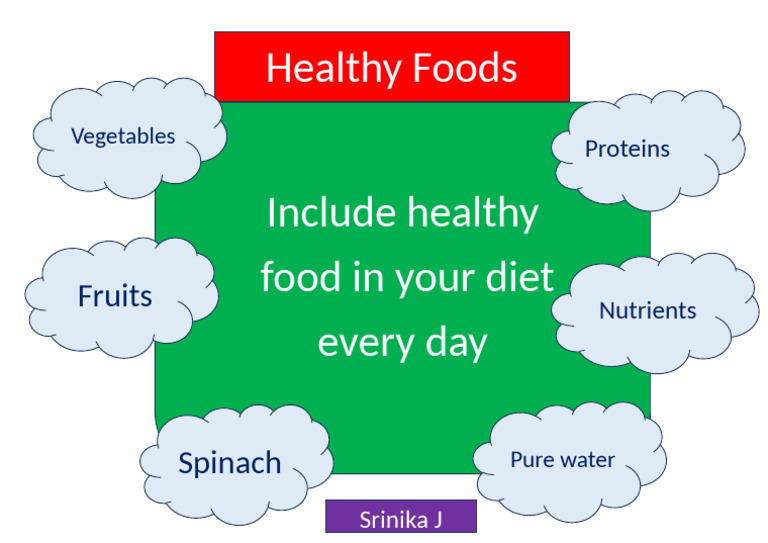 Healthy Foods

Vegetables

Proteins

Include healthy food in your diet every day

Fruits

Nutrients

Spinach

Pure water

Srinika J